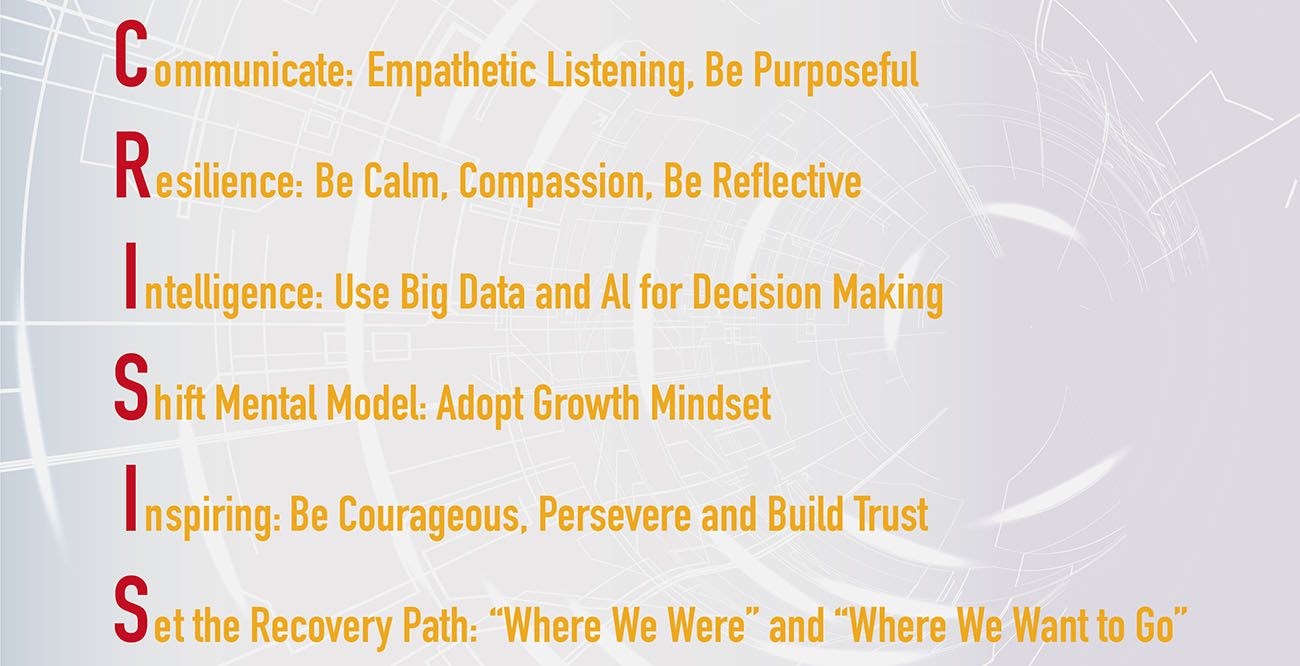 Communicate: Empathetic Listening, Be Purposeful

Resilience: Be Calm, Compassion, Be Reflective

Intelligence: Use Big Data and AI for Decision Making

Shift Mental Model: Adopt Growth Mindset

Inspiring: Be Courageous, Persevere and Build Trust

Set the Recovery Path: “Where We Were” and “Where We Want to Go”